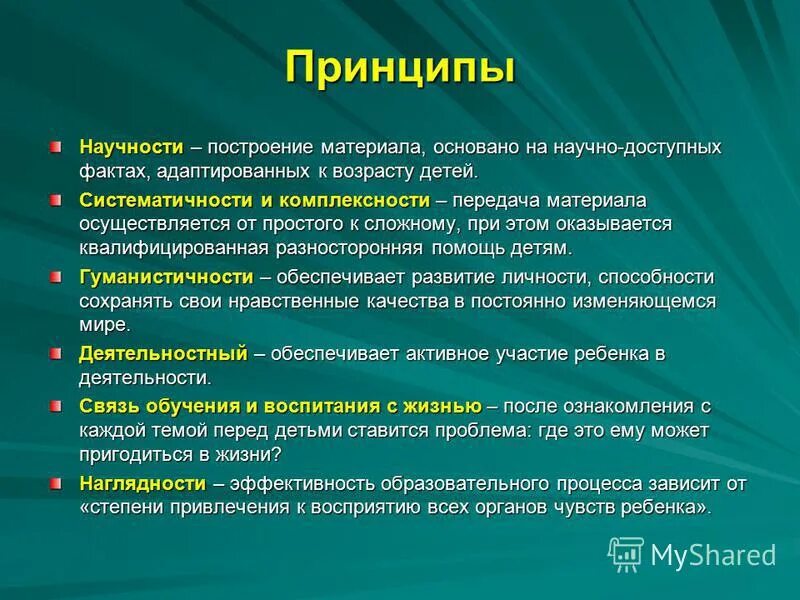 Принципы

Научности – построение материала, основано на научно-доступных фактах, адаптированных к возрасту детей.

Систематичности и комплексности – передача материала осуществляется от простого к сложному, при этом оказывается квалифицированная разносторонняя помощь детям.

Гуманистичности – обеспечивает развитие личности, способности сохранять свои нравственные качества в постоянно изменяющемся мире.

Деятельностный – обеспечивает активное участие ребенка в деятельности.

Связь обучения и воспитания с жизнью – после ознакомления с каждой темой перед детьми ставится проблема: где это ему может пригодиться в жизни?

Наглядности – эффективность образовательного процесса зависит от «степени привлечения к восприятию всех органов чувств ребенка».

MyShared